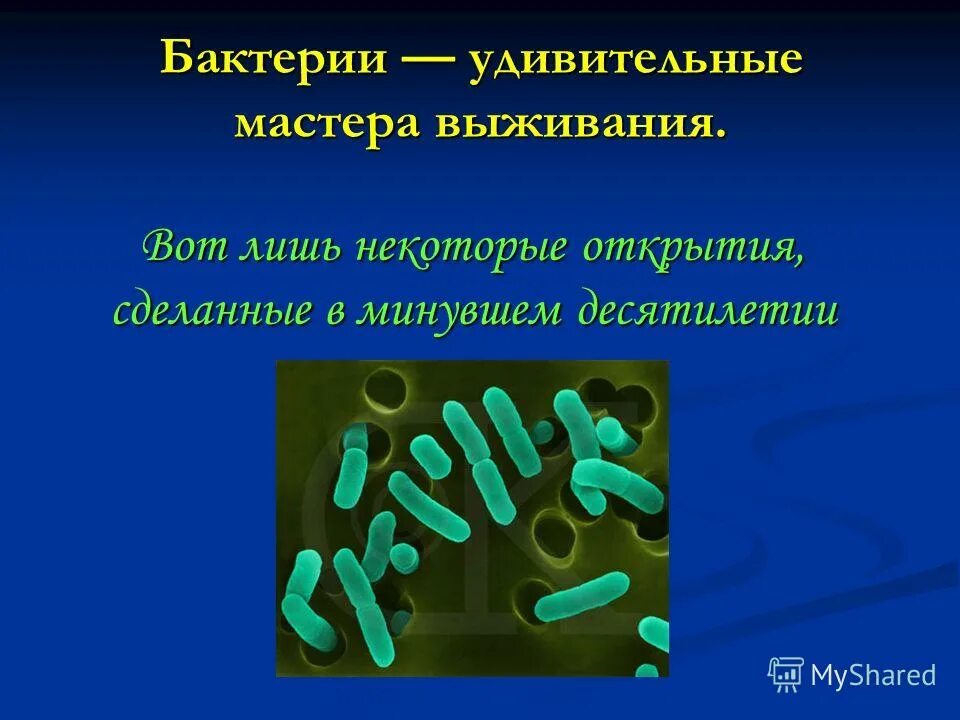 Бактерии — удивительные мастера выживания.

Вот лишь некоторые открытия, сделанные в минувшем десятилетии

MyShared